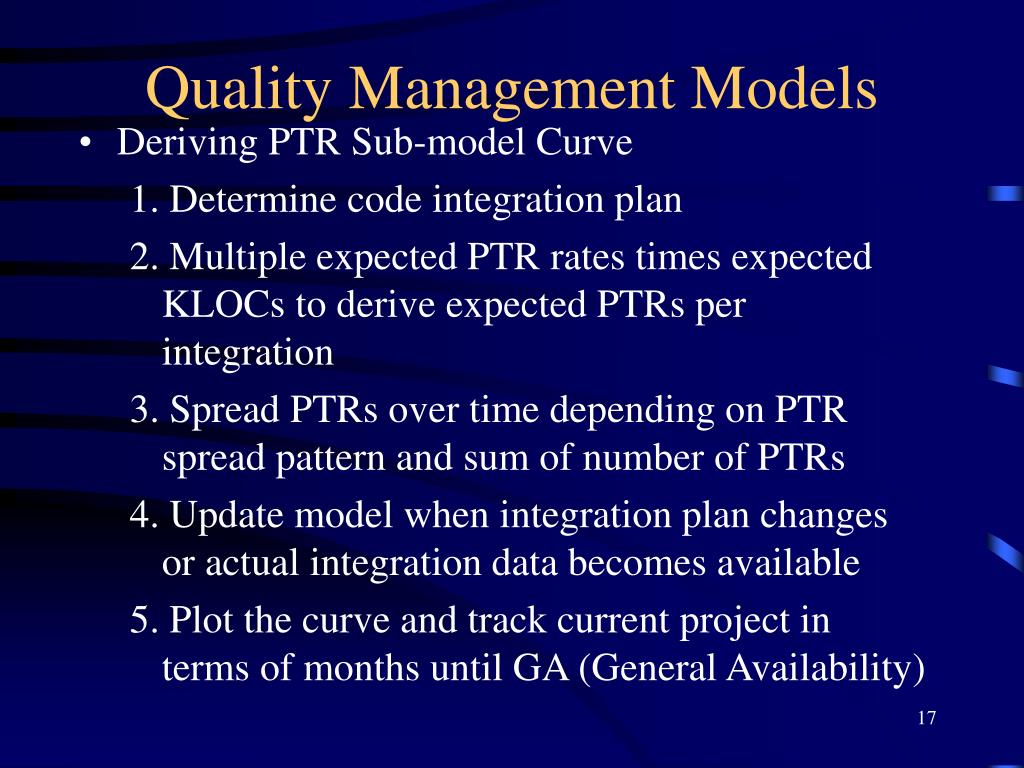 Quality Management Models

• Deriving PTR Sub-model Curve

1. Determine code integration plan

2. Multiple expected PTR rates times expected KLOCs to derive expected PTRs per integration

3. Spread PTRs over time depending on PTR spread pattern and sum of number of PTRs

4. Update model when integration plan changes or actual integration data becomes available

5. Plot the curve and track current project in terms of months until GA (General Availability)

17